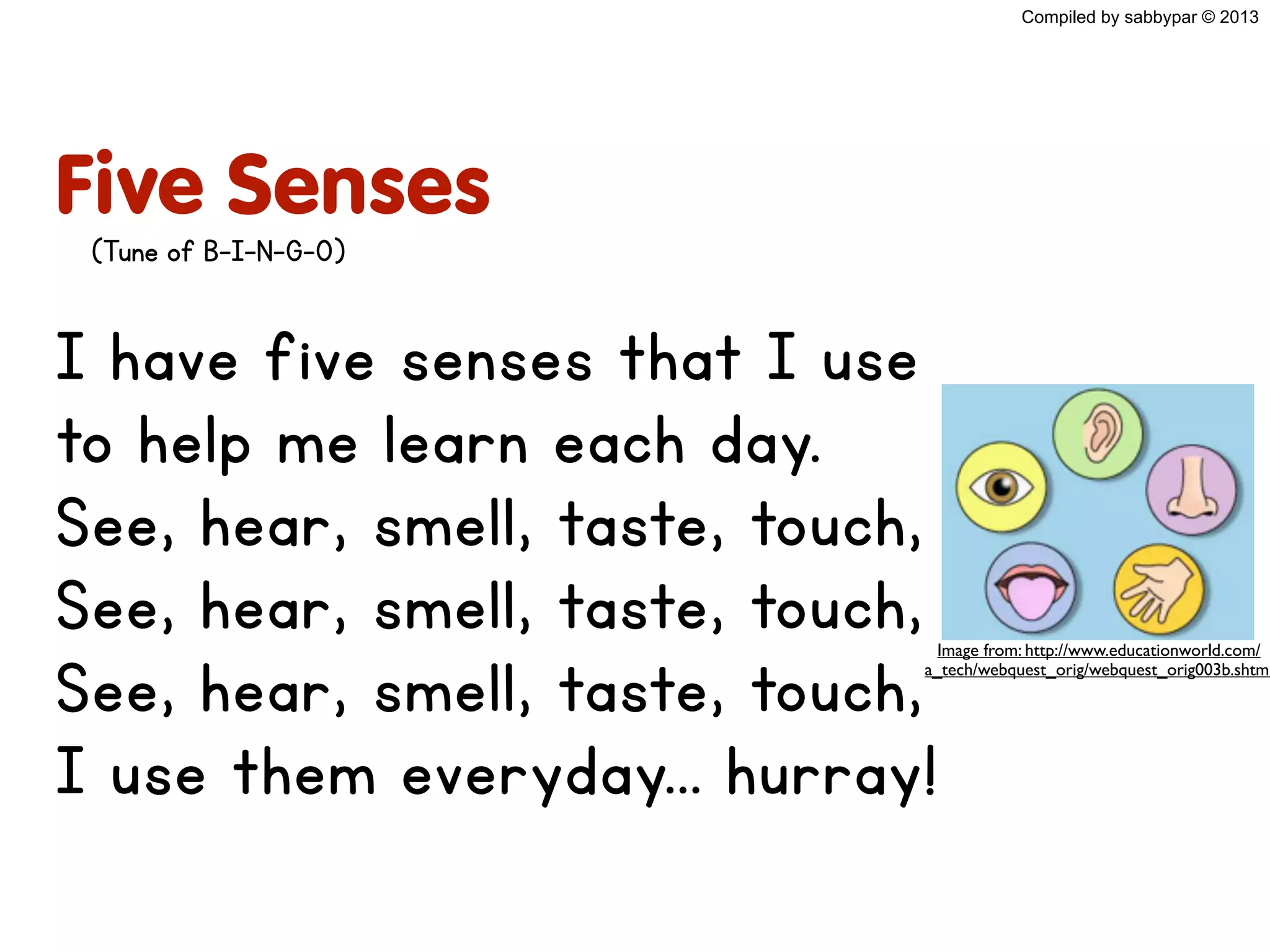 Compiled by sabbypar © 2013

Five Senses

(Tune of B-I-N-G-O)

I have five senses that I use
to help me learn each day.
See, hear, smell, taste, touch,
See, hear, smell, taste, touch,
See, hear, smell, taste, touch,
I use them everyday... hurray!

Image from: http://www.educationworld.com/a_tech/webquest_orig/webquest_orig003b.shtm